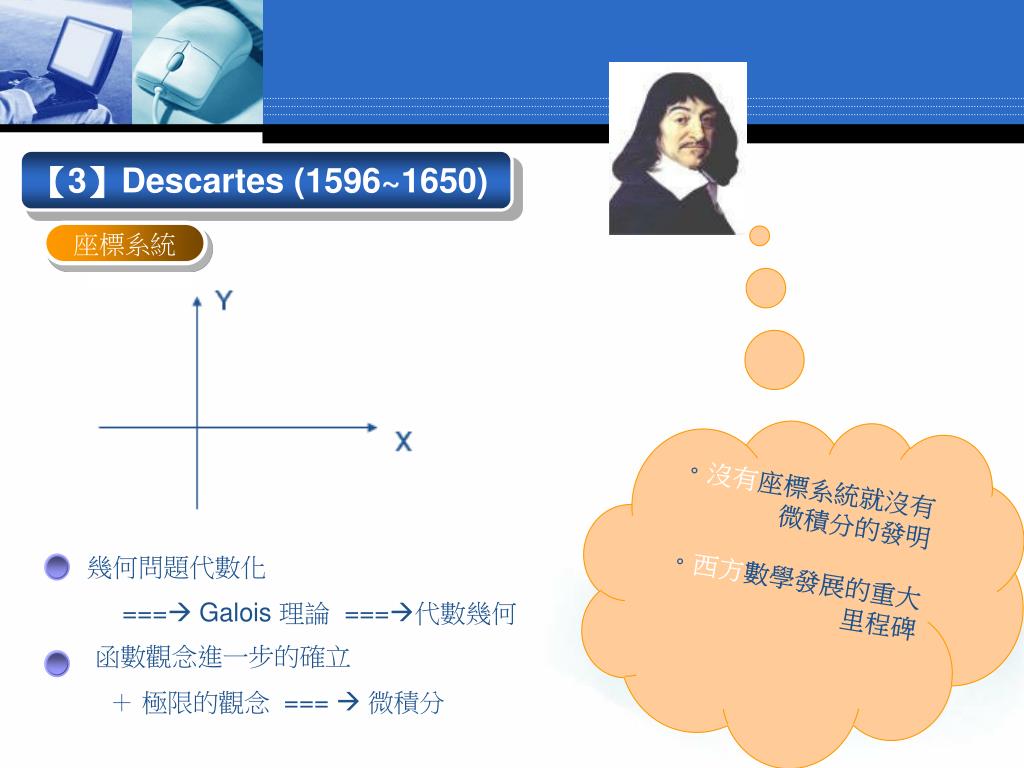 【3】Descartes (1596~1650)

座標系統

Y

X

幾何問題代數化

===→ Galois 理論 ===→代數幾何

函數觀念進一步的確立

+ 極限的觀念 === → 微積分

。沒有座標系統就沒有微積分的發明

。西方數學發展的重大里程碑